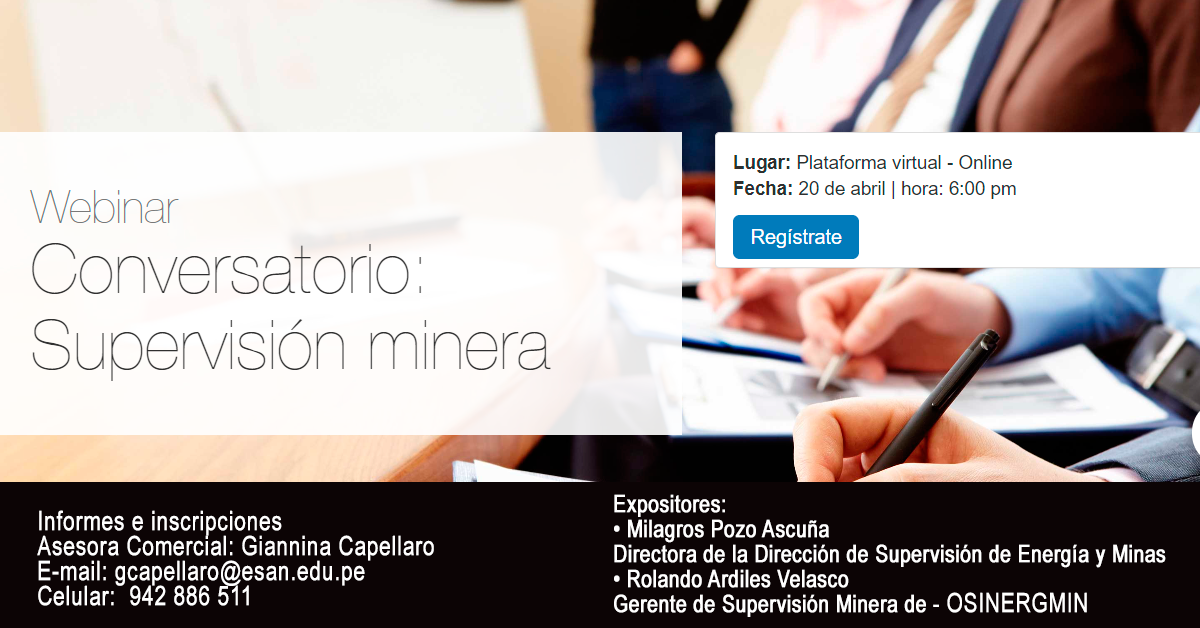 Webinar
Conversatorio:
Supervisión minera

Lugar: Plataforma virtual - Online
Fecha: 20 de abril | hora: 6:00 pm

Regístrate

Informes e inscripciones
Asesora Comercial: Giannina Capellaro
E-mail: gcapellaro@esan.edu.pe
Celular: 942 886 511

Expositores:
• Milagros Pozo Ascuña
Directora de la Dirección de Supervisión de Energía y Minas
• Rolando Ardiles Velasco
Gerente de Supervisión Minera de - OSINERGMIN